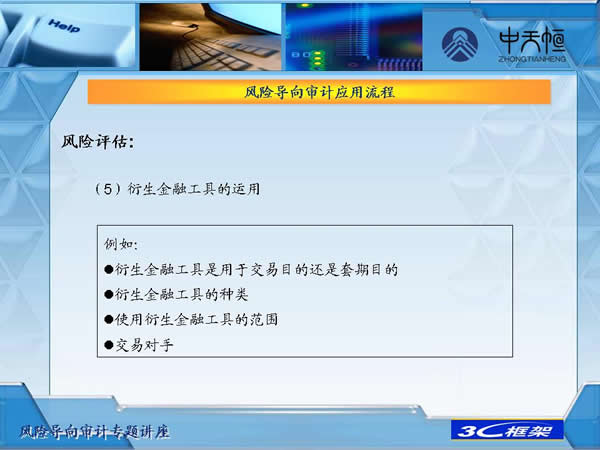 Help

中天恒
ZHONGTIANHENG

风险导向审计应用流程

风险评估:

（5）衍生金融工具的运用

例如:
●衍生金融工具是用于交易目的还是套期目的
●衍生金融工具的种类
●使用衍生金融工具的范围
●交易对手

风险导向审计专题讲座

3C框架